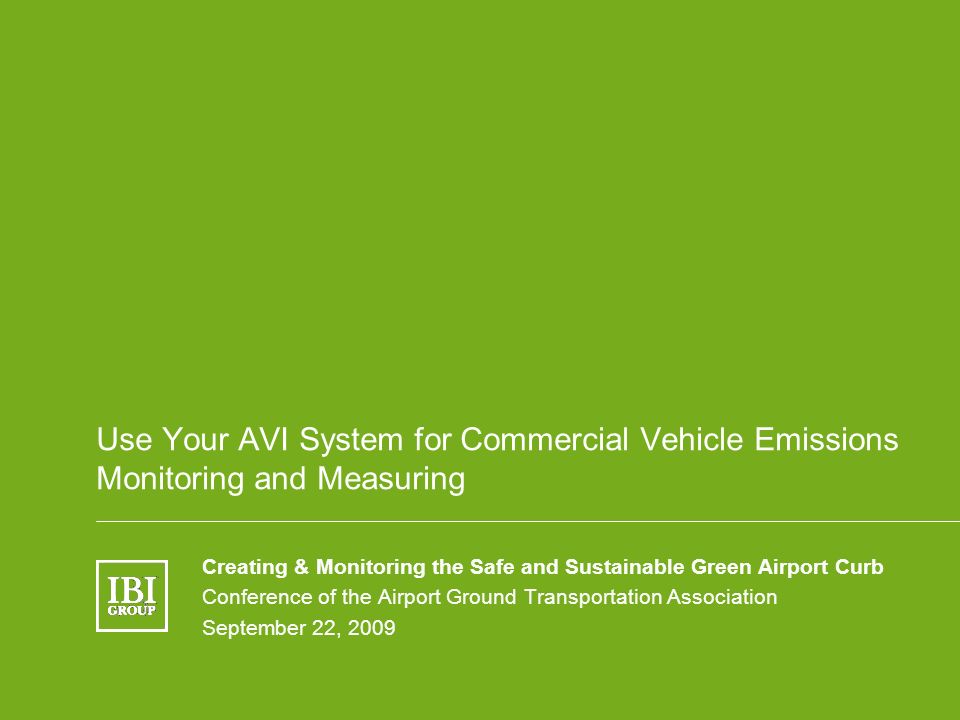 Use Your AVI System for Commercial Vehicle Emissions Monitoring and Measuring

IBI
GROUP

Creating & Monitoring the Safe and Sustainable Green Airport Curb
Conference of the Airport Ground Transportation Association
September 22, 2009